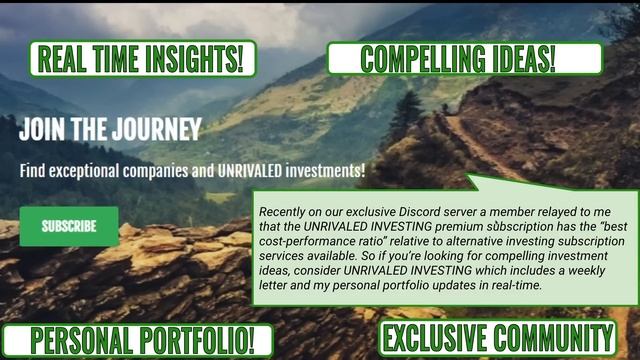 REAL TIME INSIGHTS!

COMPELLING IDEAS!

JOIN THE JOURNEY

Find exceptional companies and UNRIVALED investments!

SUBSCRIBE

Recently on our exclusive Discord server a member relayed to me that the UNRIVALED INVESTING premium subscription has the "best cost-performance ratio" relative to alternative investing subscription services available. So if you're looking for compelling investment ideas, consider UNRIVALED INVESTING which includes a weekly letter and my personal portfolio updates in real-time.

PERSONAL PORTFOLIO!

EXCLUSIVE COMMUNITY